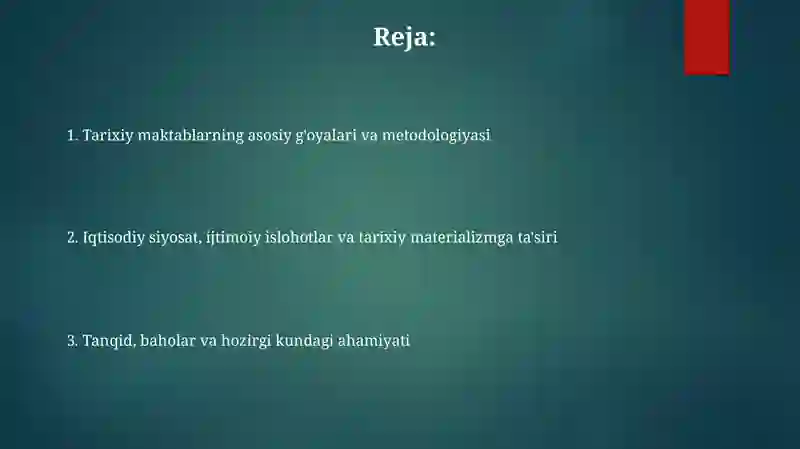 Reja:

1. Tarixiy maktablarning asosiy g'oyalari va metodologiyasi

2. Iqtisodiy siyosat, ijtimoiy islohotlar va tarixiy materializmga ta'siri

3. Tanqid, baholar va hozirgi kundagi ahamiyati